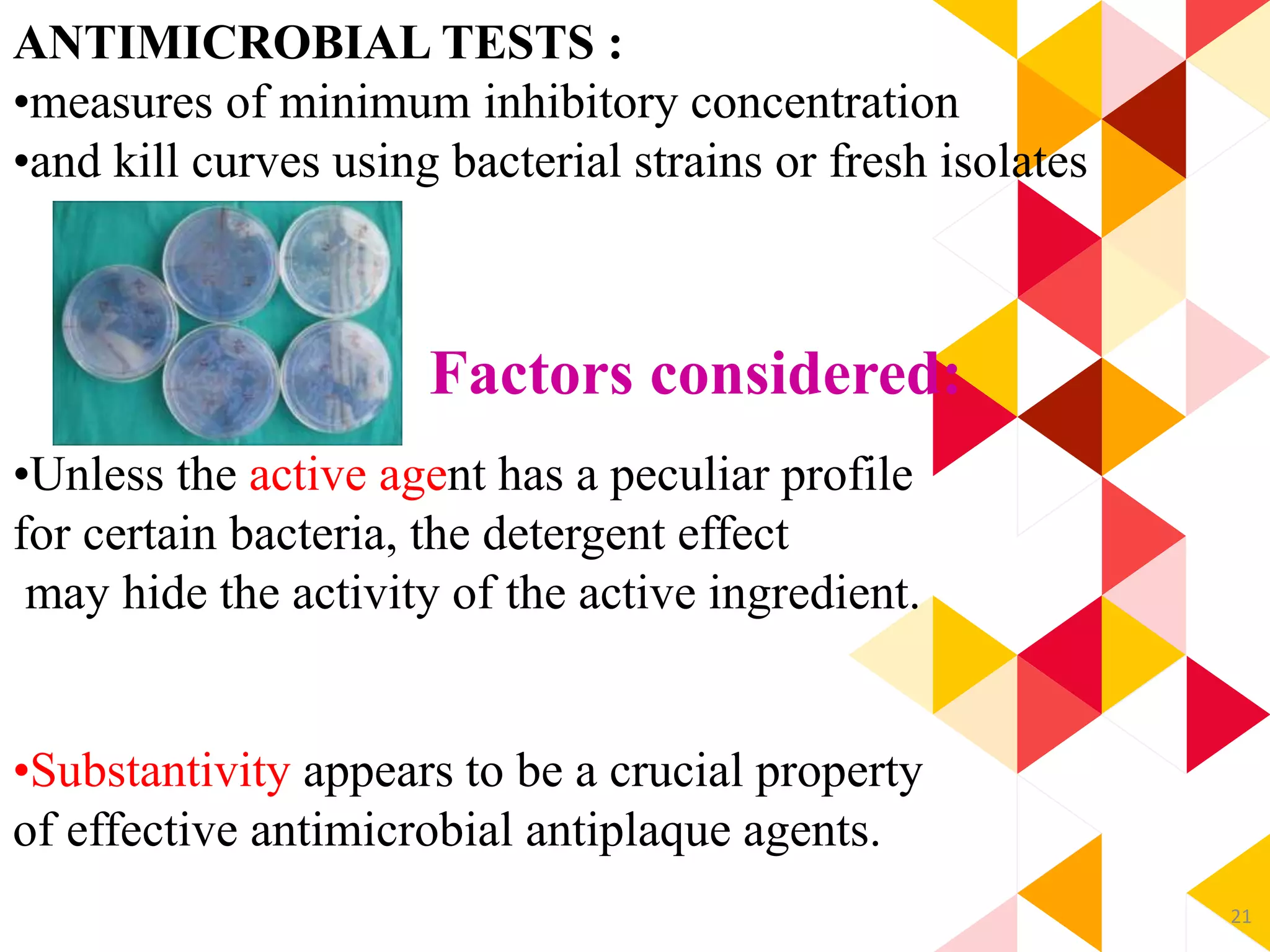 ANTIMICROBIAL TESTS :
•measures of minimum inhibitory concentration
•and kill curves using bacterial strains or fresh isolates

Factors considered:

•Unless the active agent has a peculiar profile for certain bacteria, the detergent effect may hide the activity of the active ingredient.

•Substantivity appears to be a crucial property of effective antimicrobial antiplaque agents.

21